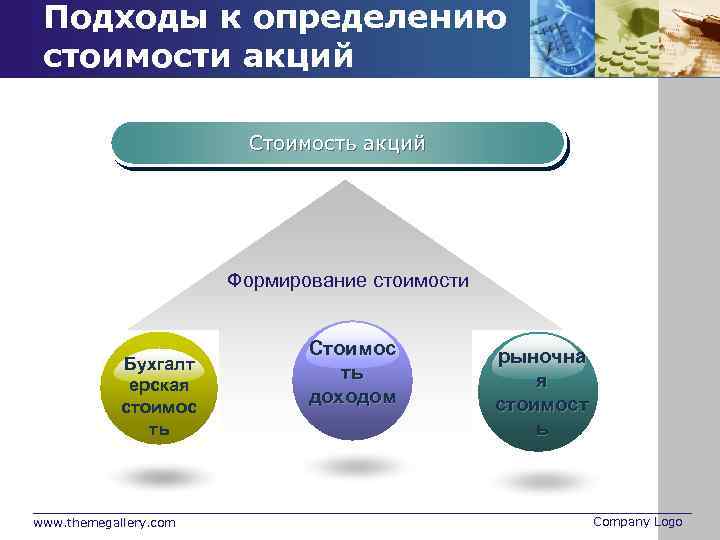 Подходы к определению стоимости акций

Стоимость акций

Формирование стоимости

Бухгалт ерская стоимос ть

Стоимос ть доходом

рыночна я стоимост ь

www.themegallery.com

Company Logo